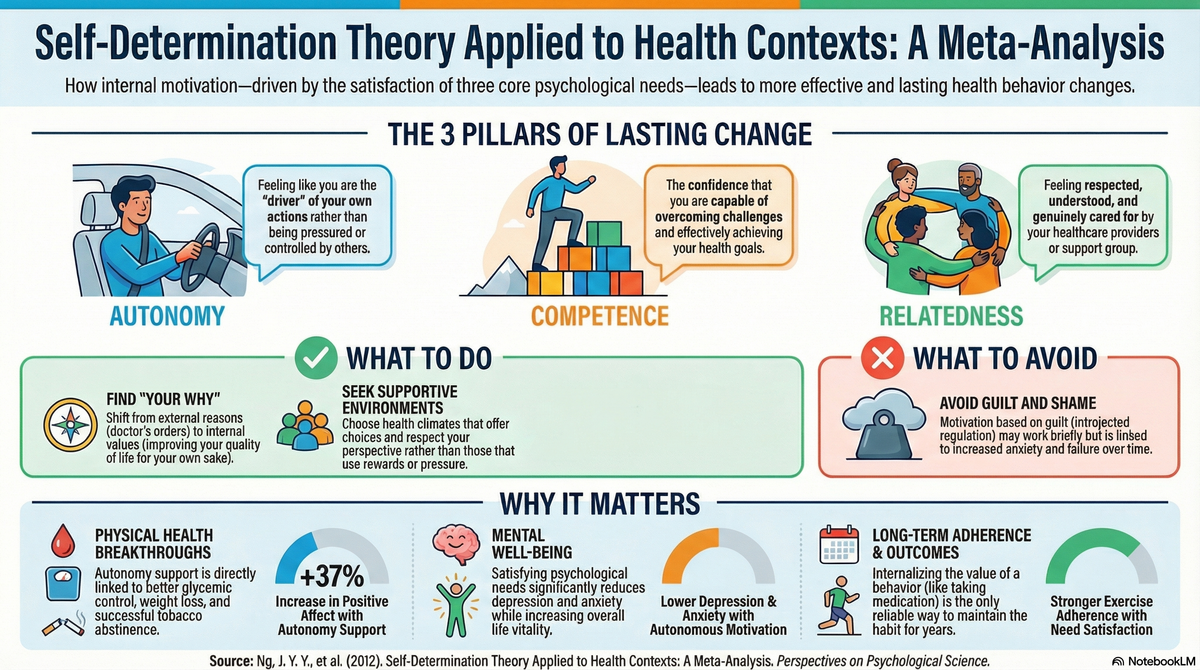 Self-Determination Theory Applied to Health Contexts: A Meta-Analysis

How internal motivation—driven by the satisfaction of three core psychological needs—leads to more effective and lasting health behavior changes.

THE 3 PILLARS OF LASTING CHANGE

Feeling like you are the "driver" of your own actions rather than being pressured or controlled by others.

AUTONOMY

The confidence that you are capable of overcoming challenges and effectively achieving your health goals.

COMPETENCE

Feeling respected, understood, and genuinely cared for by your healthcare providers or support group.

RELATEDNESS

WHAT TO DO

FIND "YOUR WHY"
Shift from external reasons (doctor's orders) to internal values (improving your quality of life for your own sake).

SEEK SUPPORTIVE ENVIRONMENTS
Choose health climates that offer choices and respect your perspective rather than those that use rewards or pressure.

WHAT TO AVOID

AVOID GUILT AND SHAME
Motivation based on guilt (introjected regulation) may work briefly but is linsed to increased anxiety and failure over time.

WHY IT MATTERS

PHYSICAL HEALTH BREAKTHROUGHS
Autonomy support is directly linked to better glycemic control, weight loss, and successful tobacco abstinence.

+37%
Increase in Positive Affect with Autonomy Support

MENTAL WELL-BEING
Satisfying psychological needs significantly reduces depression and anxiety while increasing overall life vitality.

Lower Depression & Anxiety with Autonomous Motivation

LONG-TERM ADHERENCE & OUTCOMES
Internalizing the value of a behavior (like taking medication) is the only reliable way to maintain the habit for years.

Stronger Exercise Adherence with Need Satisfaction

Source: Ng, J. Y. Y., et al. (2012). Self-Determination Theory Applied to Health Contexts: A Meta-Analysis. Perspectives on Psychological Science.

NotebookLM